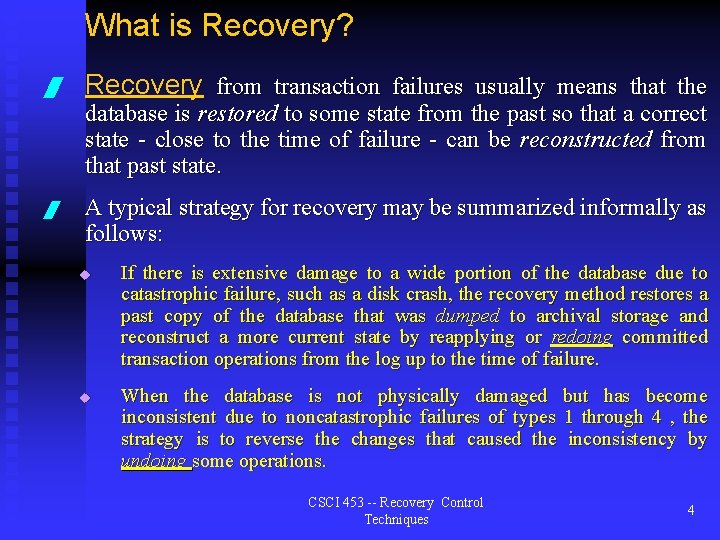 What is Recovery?

Recovery from transaction failures usually means that the database is restored to some state from the past so that a correct state - close to the time of failure - can be reconstructed from that past state.

A typical strategy for recovery may be summarized informally as follows:

If there is extensive damage to a wide portion of the database due to catastrophic failure, such as a disk crash, the recovery method restores a past copy of the database that was dumped to archival storage and reconstruct a more current state by reapplying or redoing committed transaction operations from the log up to the time of failure.

When the database is not physically damaged but has become inconsistent due to noncatastrophic failures of types 1 through 4 , the strategy is to reverse the changes that caused the inconsistency by undoing some operations.

CSCI 453 -- Recovery Control Techniques

4